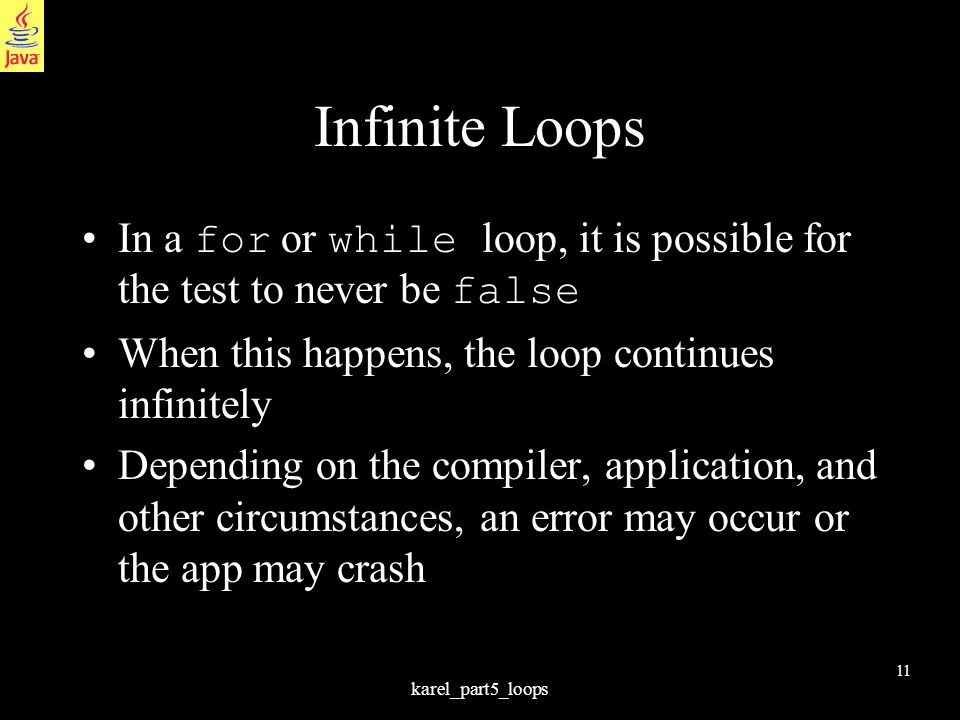 Java

Infinite Loops

• In a for or while loop, it is possible for the test to never be false

• When this happens, the loop continues infinitely

• Depending on the compiler, application, and other circumstances, an error may occur or the app may crash

karel_part5_loops

11